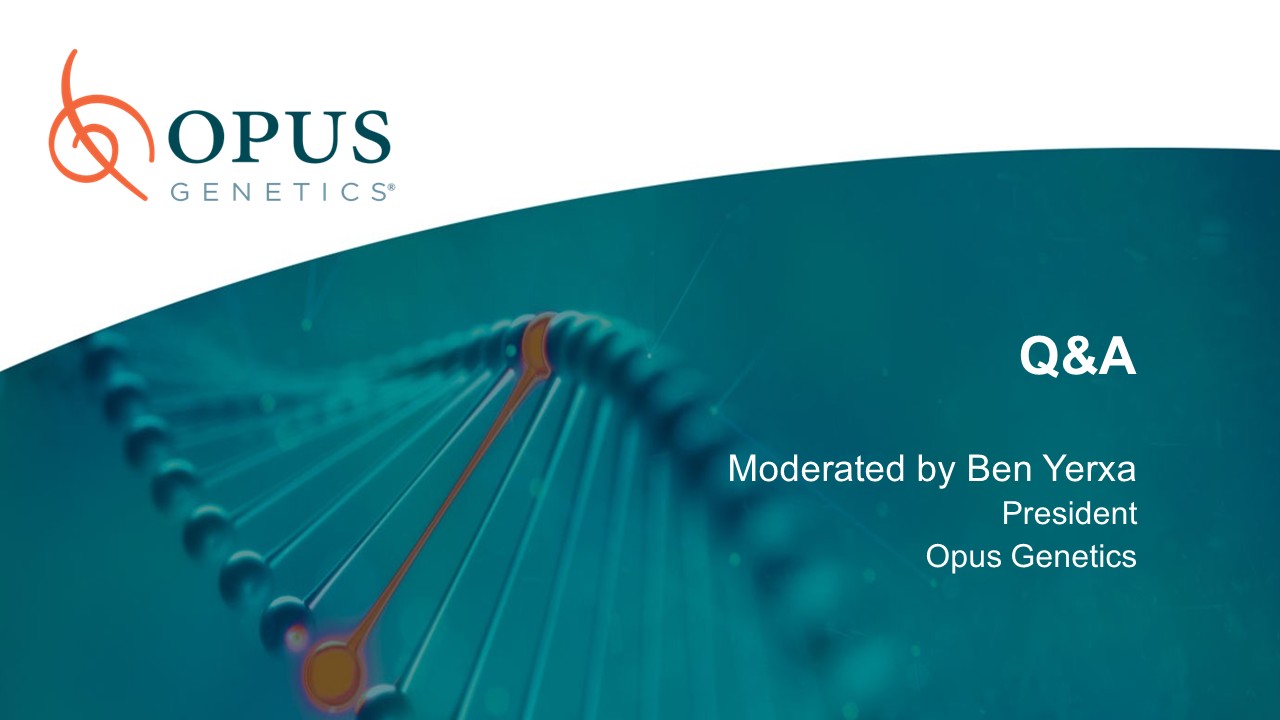 OPUS
GENETICS®

Q&A

Moderated by Ben Yerxa
President
Opus Genetics